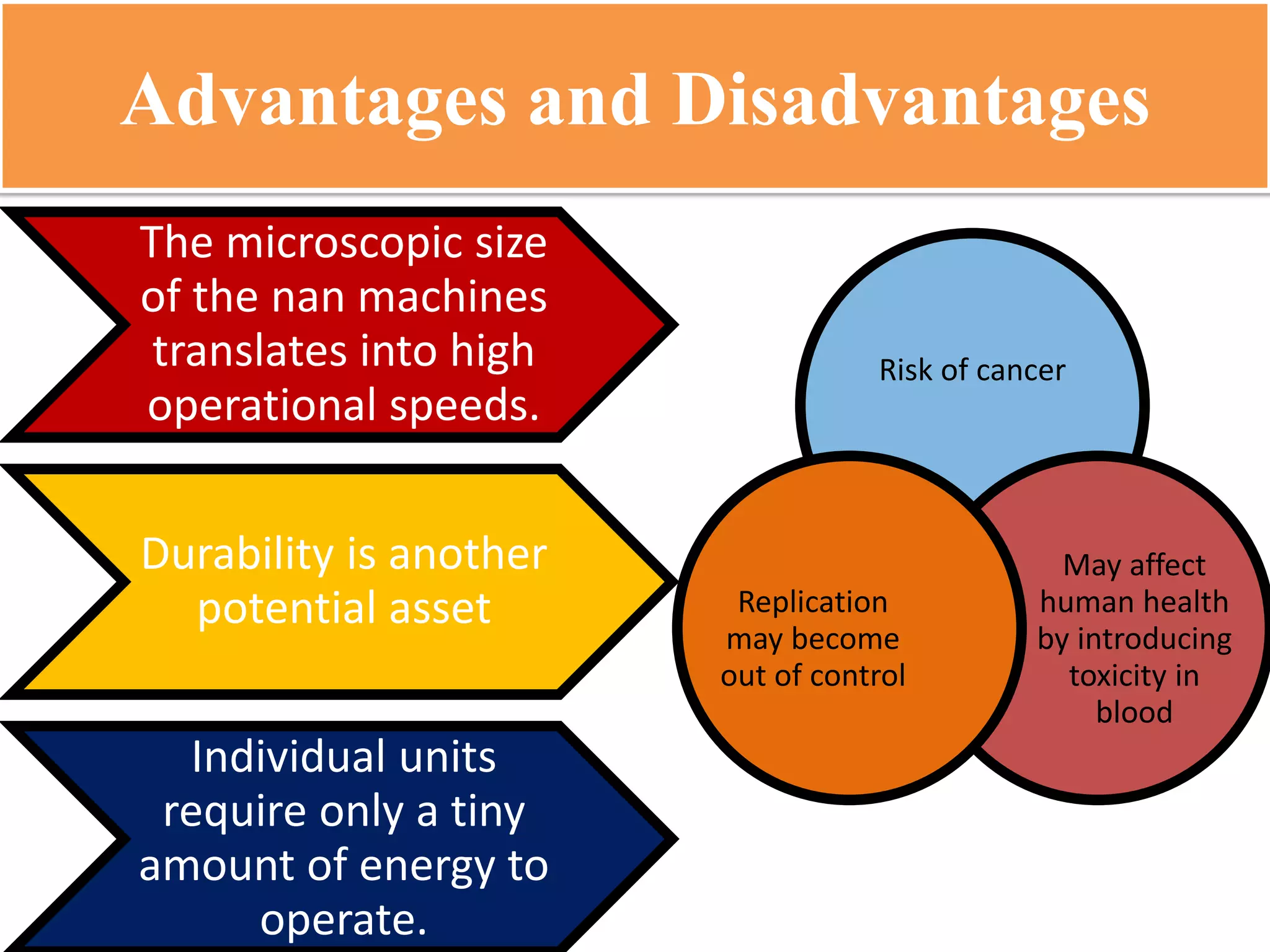 Advantages and Disadvantages

The microscopic size of the nan machines translates into high operational speeds.

Durability is another potential asset

Individual units require only a tiny amount of energy to operate.

Risk of cancer

Replication may become out of control

May affect human health by introducing toxicity in blood